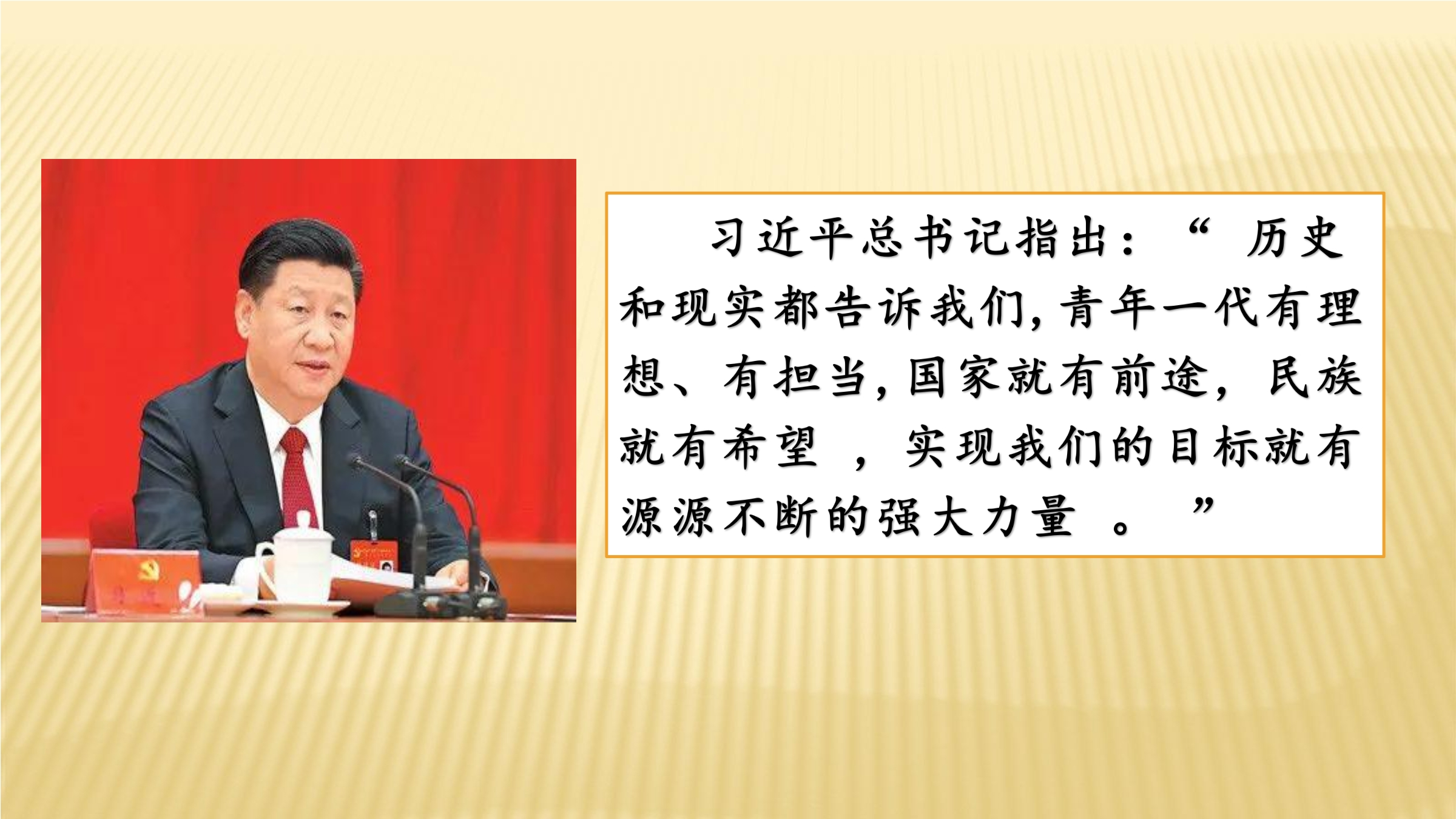 习近平总书记指出：“ 历史和现实都告诉我们，青年一代有理想、有担当，国家就有前途，民族就有希望 ，实现我们的目标就有源源不断的强大力量 。 ”